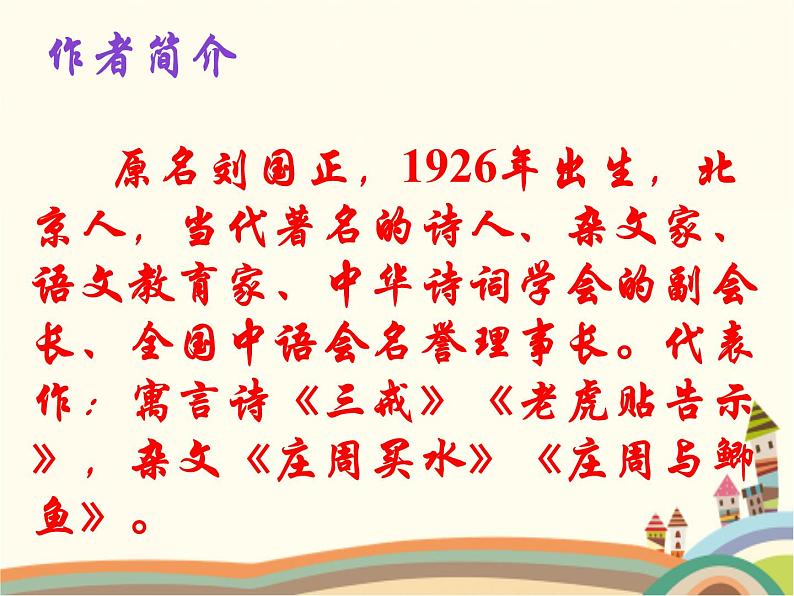 作者简介

原名刘国正，1926年出生，北京人，当代著名的诗人、杂文家、语文教育家、中华诗词学会的副会长、全国中语会名誉理事长。代表作：寓言诗《三戒》《老虎贴告示》，杂文《庄周买水》《庄周与鲫鱼》。